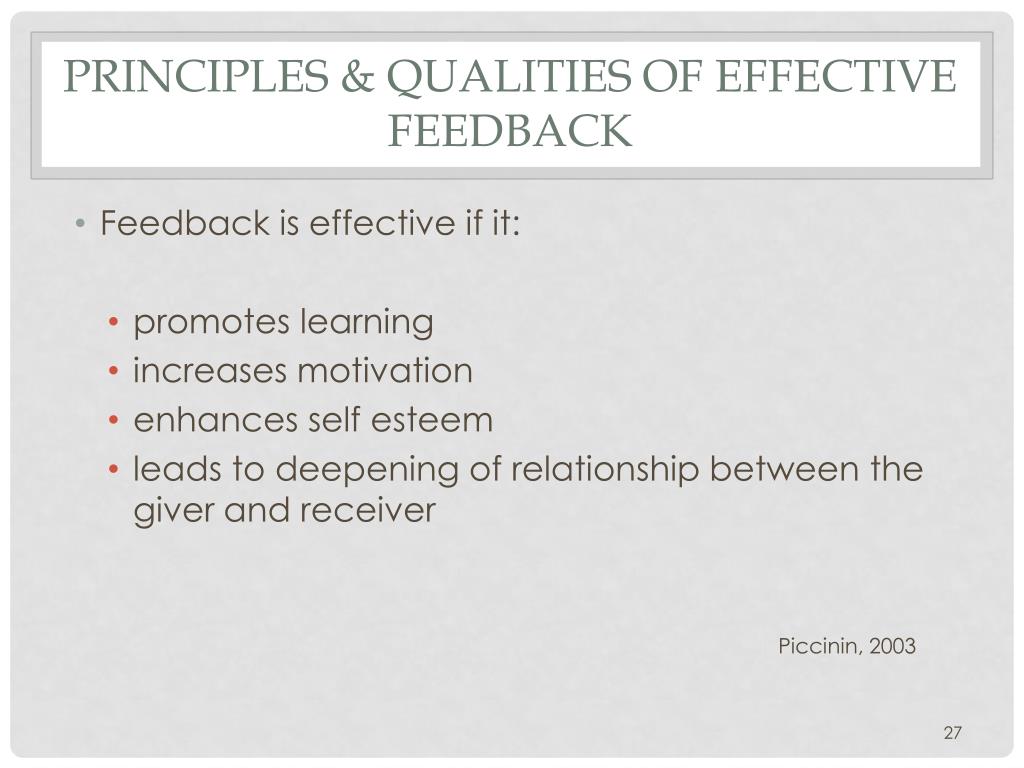 PRINCIPLES & QUALITIES OF EFFECTIVE FEEDBACK

• Feedback is effective if it:

• promotes learning
• increases motivation
• enhances self esteem
• leads to deepening of relationship between the giver and receiver

Piccinin, 2003

27